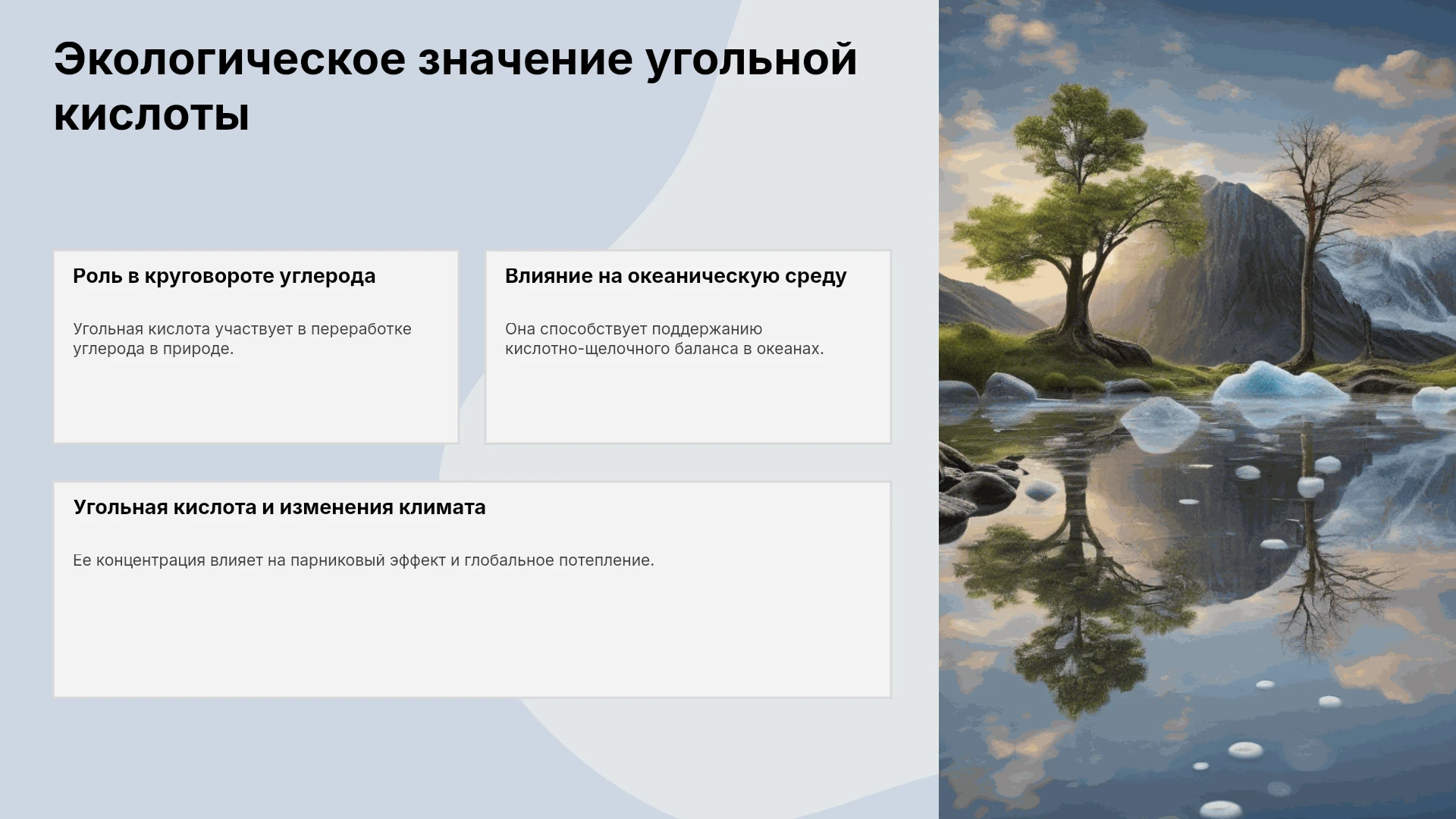 Экологическое значение угольной кислоты

Роль в круговороте углерода

Угольная кислота участвует в переработке углерода в природе.

Влияние на океаническую среду

Она способствует поддержанию кислотно-щелочного баланса в океанах.

Угольная кислота и изменения климата

Ее концентрация влияет на парниковый эффект и глобальное потепление.